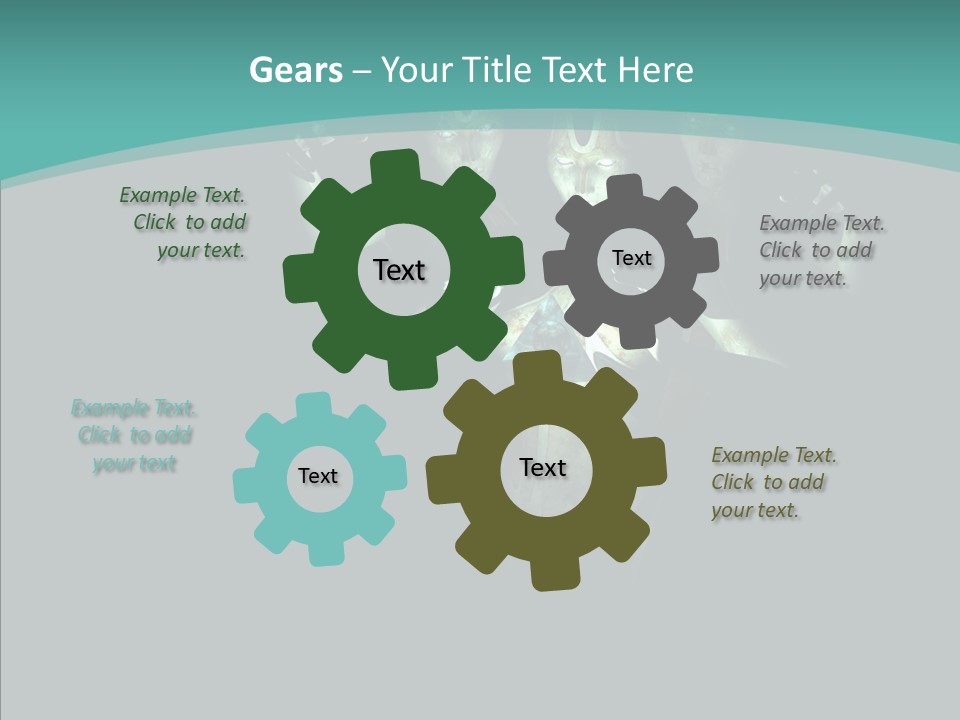 Gears – Your Title Text Here

Example Text. Click to add your text.

Text

Text

Example Text. Click to add your text.

Example Text. Click to add your text

Text

Text

Example Text. Click to add your text.